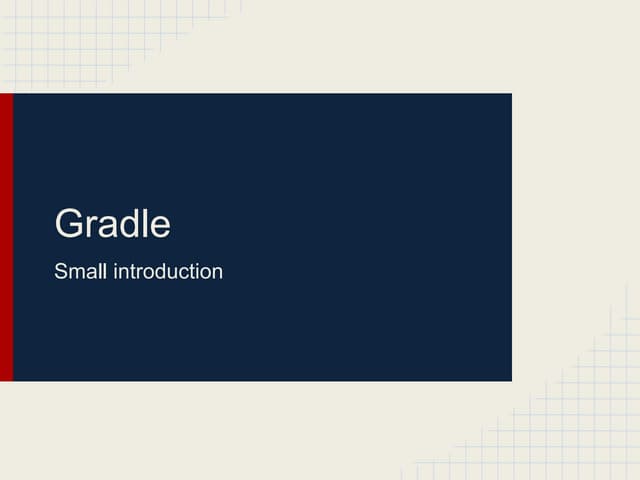 Gradle

Small introduction